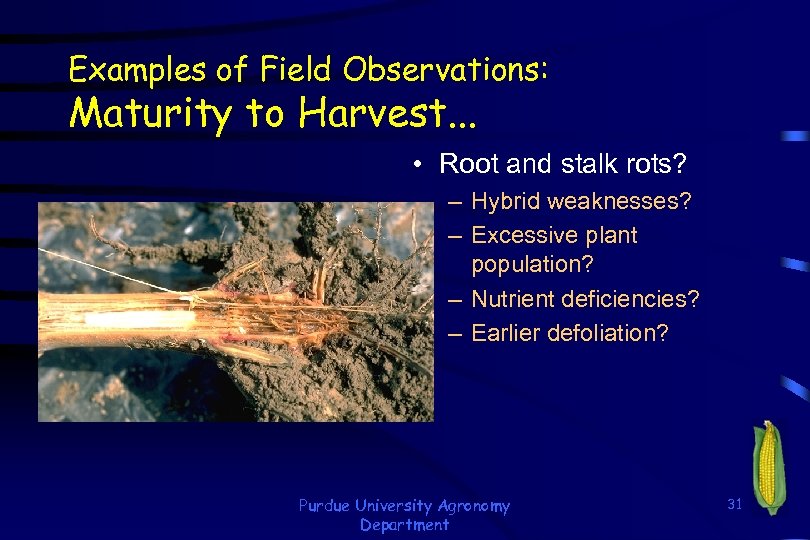 Examples of Field Observations:
Maturity to Harvest...

• Root and stalk rots?
– Hybrid weaknesses?
– Excessive plant population?
– Nutrient deficiencies?
– Earlier defoliation?

Purdue University Agronomy Department

31